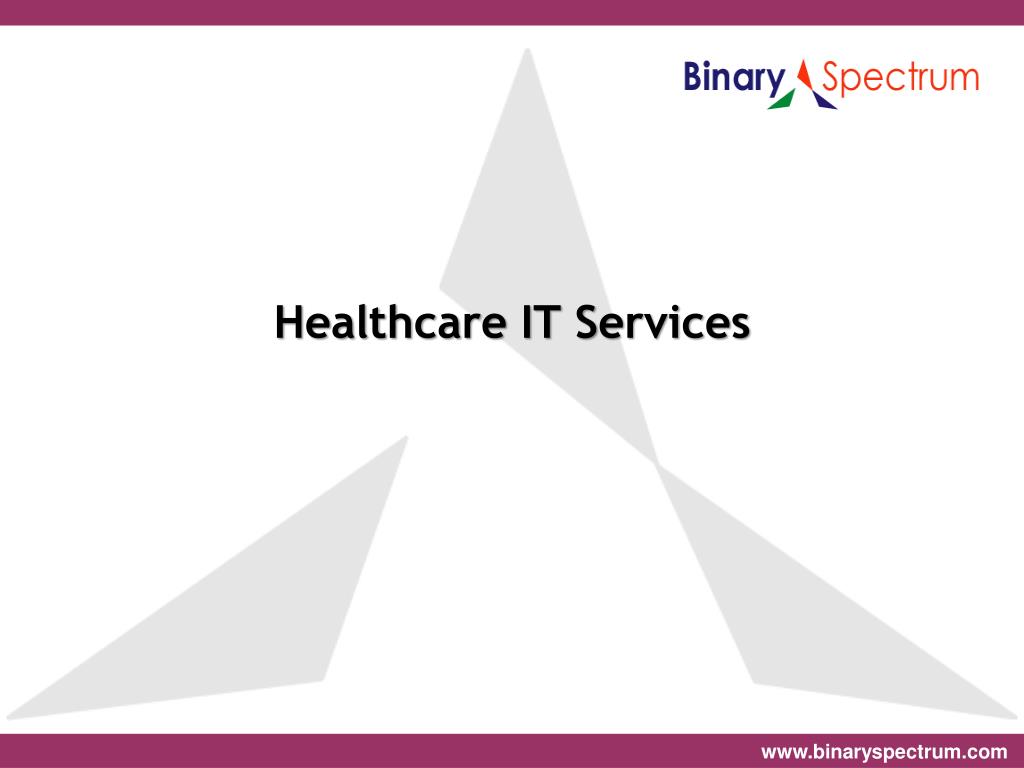 Binary Spectrum

Healthcare IT Services

www.binaryspectrum.com